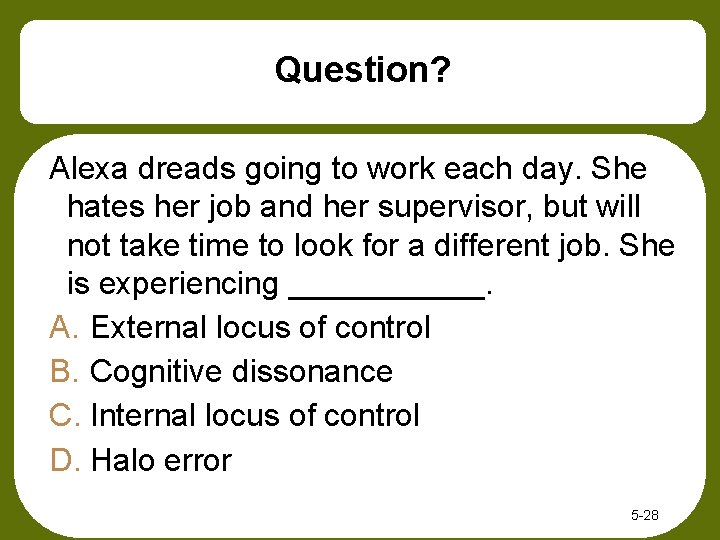 Question?

Alexa dreads going to work each day. She hates her job and her supervisor, but will not take time to look for a different job. She is experiencing ____________.

A. External locus of control

B. Cognitive dissonance

C. Internal locus of control

D. Halo error

5-28